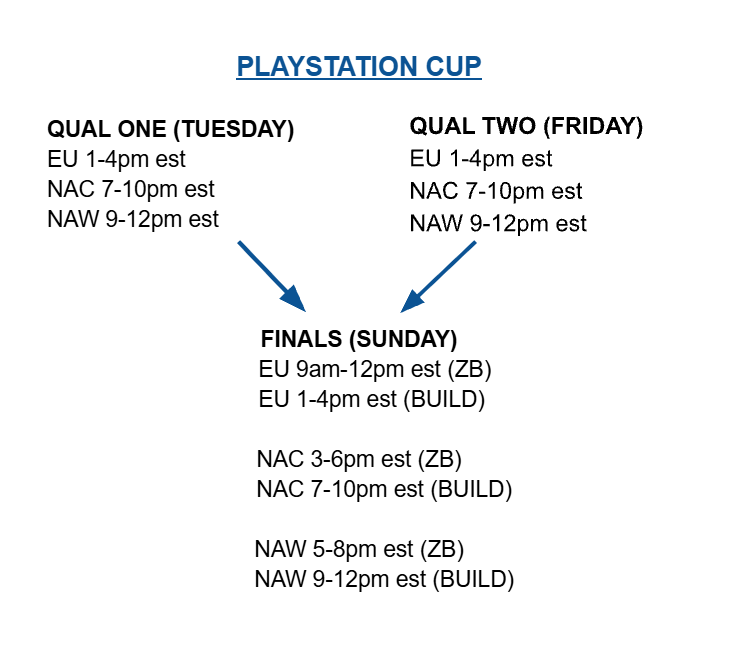 PLAYSTATION CUP

QUAL ONE (TUESDAY)
EU 1-4pm est
NAC 7-10pm est
NAW 9-12pm est

QUAL TWO (FRIDAY)
EU 1-4pm est
NAC 7-10pm est
NAW 9-12pm est

FINALS (SUNDAY)
EU 9am-12pm est (ZB)
EU 1-4pm est (BUILD)

NAC 3-6pm est (ZB)
NAC 7-10pm est (BUILD)

NAW 5-8pm est (ZB)
NAW 9-12pm est (BUILD)